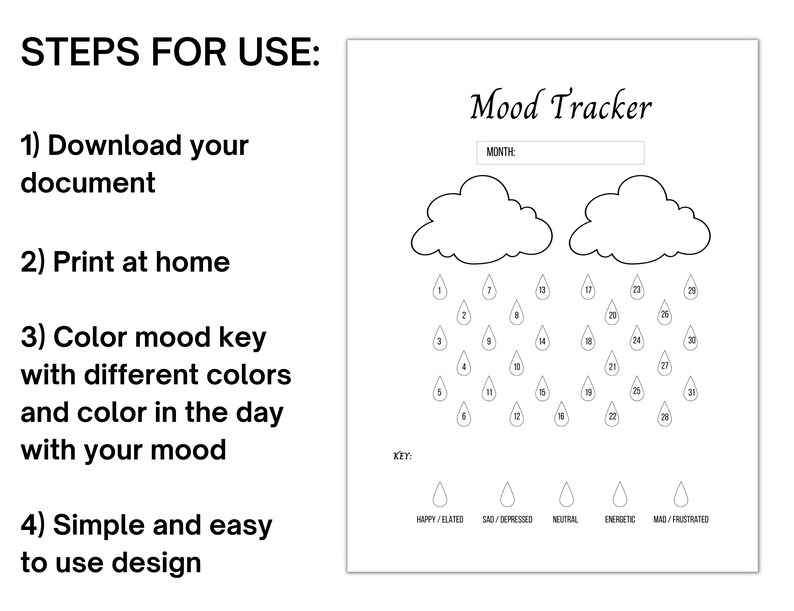 STEPS FOR USE:

1) Download your document

2) Print at home

3) Color mood key with different colors and color in the day with your mood

4) Simple and easy to use design

Mood Tracker

MONTH:

1 7 13 17 23 29
2 8 20 26
3 9 14 18 24 30
4 10 21 27
5 11 15 19 25 31
6 12 16 22 28

KEY:

HAPPY / ELATED
SAD / DEPRESSED
NEUTRAL
ENERGETIC
MAD / FRUSTRATED